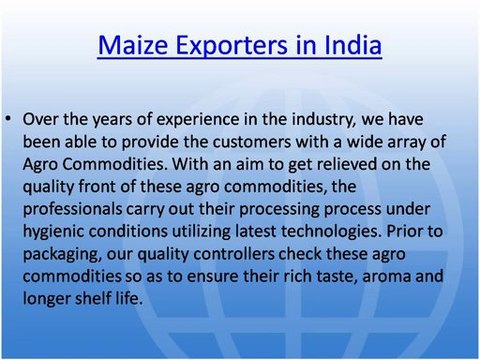 Maize Exporters in India

• Over the years of experience in the industry, we have been able to provide the customers with a wide array of Agro Commodities. With an aim to get relieved on the quality front of these agro commodities, the professionals carry out their processing process under hygienic conditions utilizing latest technologies. Prior to packaging, our quality controllers check these agro commodities so as to ensure their rich taste, aroma and longer shelf life.